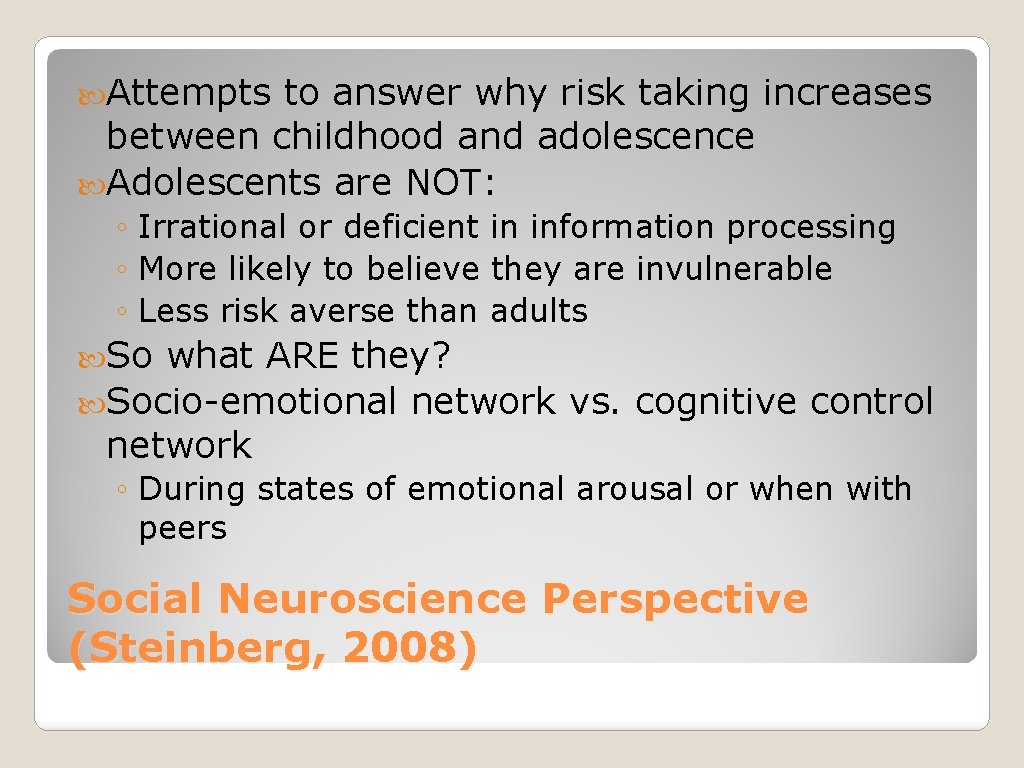 Attempts to answer why risk taking increases between childhood and adolescence

Adolescents are NOT:

◦ Irrational or deficient in information processing
◦ More likely to believe they are invulnerable
◦ Less risk averse than adults

So what ARE they?

Socio-emotional network vs. cognitive control network

◦ During states of emotional arousal or when with peers

Social Neuroscience Perspective (Steinberg, 2008)